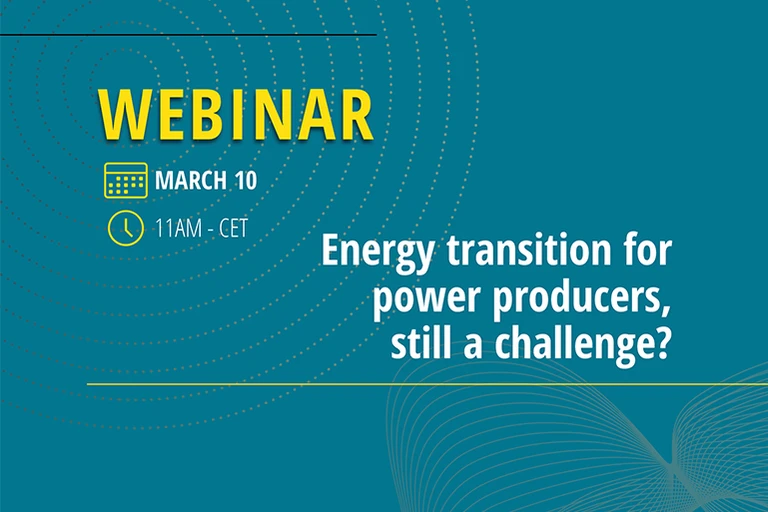 WEBINAR

MARCH 10

11AM - CET

Energy transition for power producers, still a challenge?